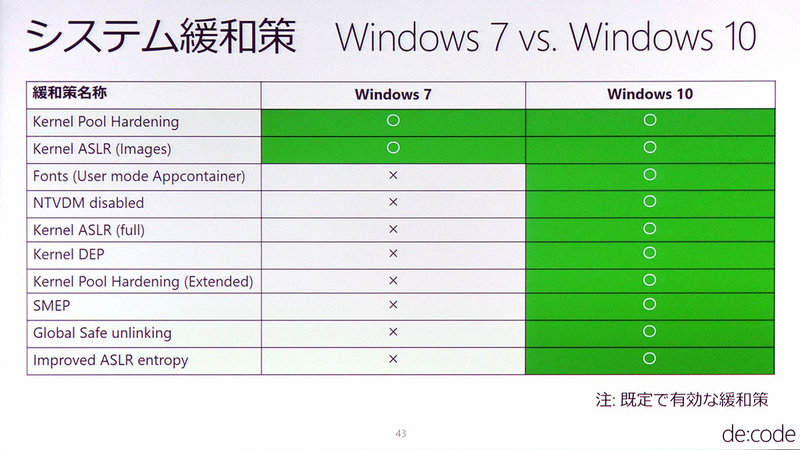 システム緩和策　Windows 7 vs. Windows 10

| 緩和策名称 | Windows 7 | Windows 10 |
|---|---|---|
| Kernel Pool Hardening | ○ | ○ |
| Kernel ASLR (Images) | ○ | ○ |
| Fonts (User mode Appcontainer) | × | ○ |
| NTVDM disabled | × | ○ |
| Kernel ASLR (full) | × | ○ |
| Kernel DEP | × | ○ |
| Kernel Pool Hardening (Extended) | × | ○ |
| SMEP | × | ○ |
| Global Safe unlinking | × | ○ |
| Improved ASLR entropy | × | ○ |

注: 既定で有効な緩和策

43

de:code